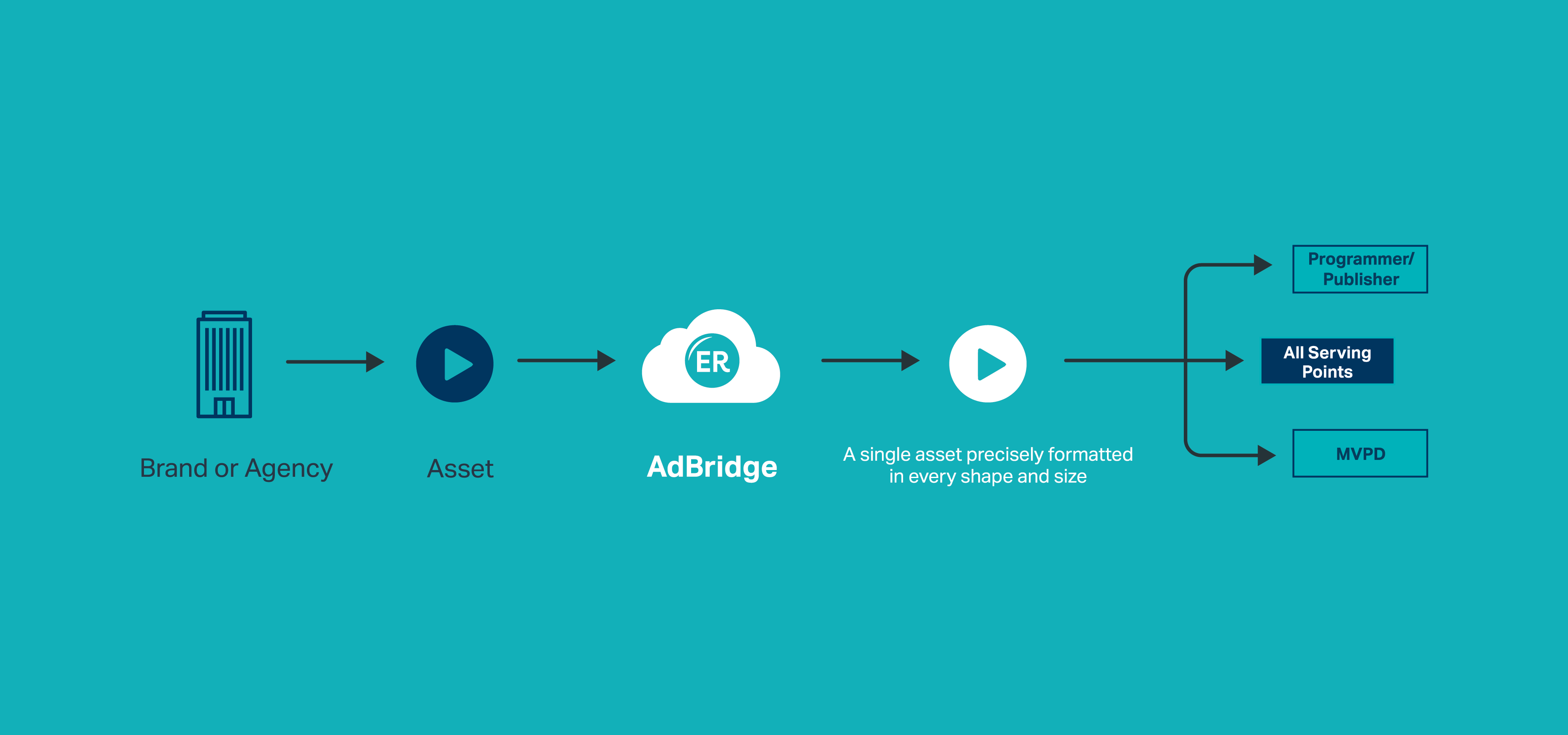 Brand or Agency

Asset

ER

AdBridge

A single asset precisely formatted in every shape and size

Programmer/ Publisher

All Serving Points

MVPD